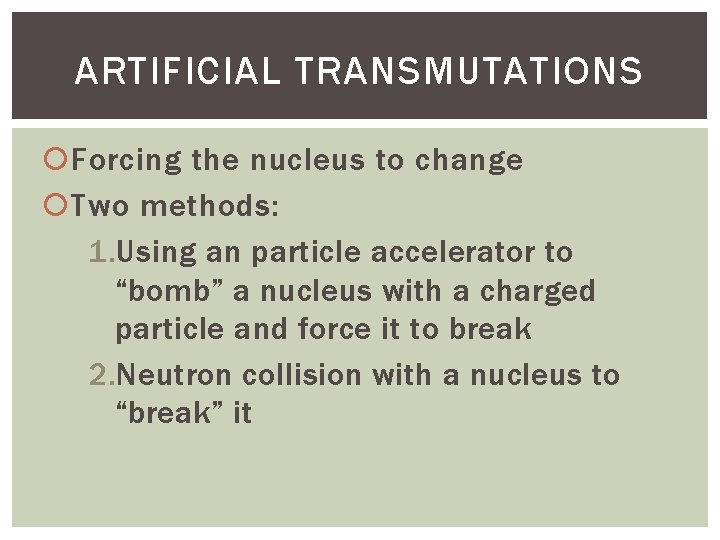 ARTIFICIAL TRANSMUTATIONS

Forcing the nucleus to change

Two methods:

1. Using an particle accelerator to “bomb” a nucleus with a charged particle and force it to break

2. Neutron collision with a nucleus to “break” it